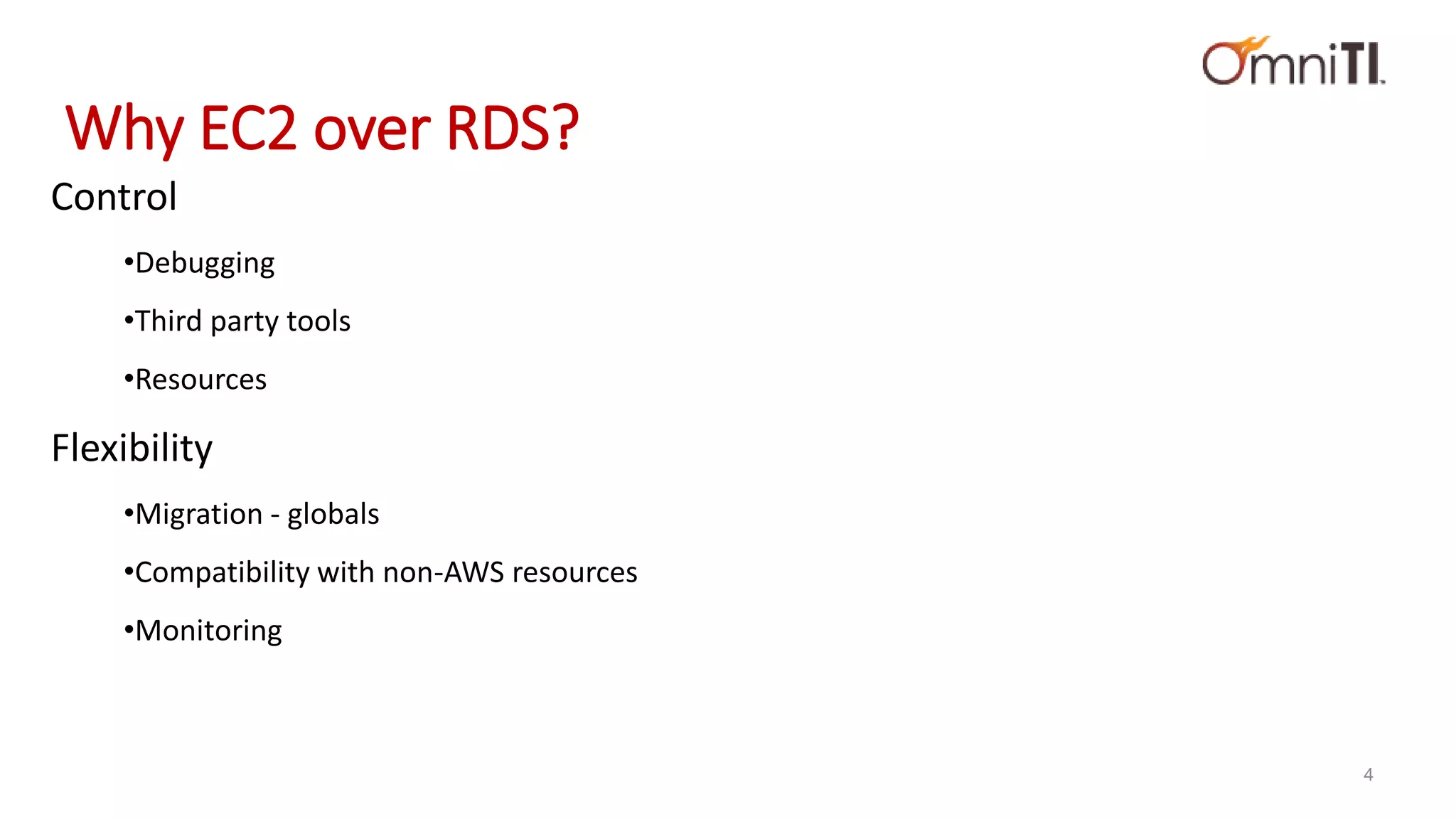 OmniTI

Why EC2 over RDS?

Control

•Debugging

•Third party tools

•Resources

Flexibility

•Migration - globals

•Compatibility with non-AWS resources

•Monitoring

4